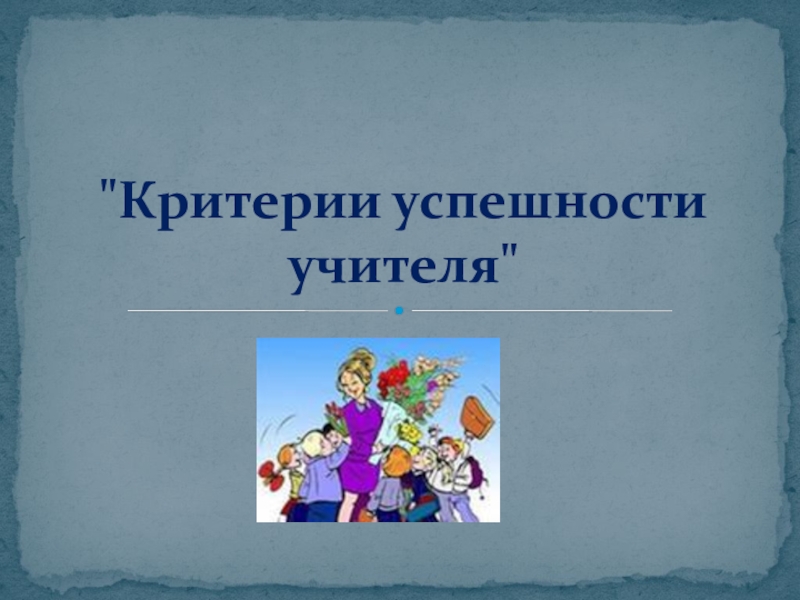 "Критерии успешности учителя"